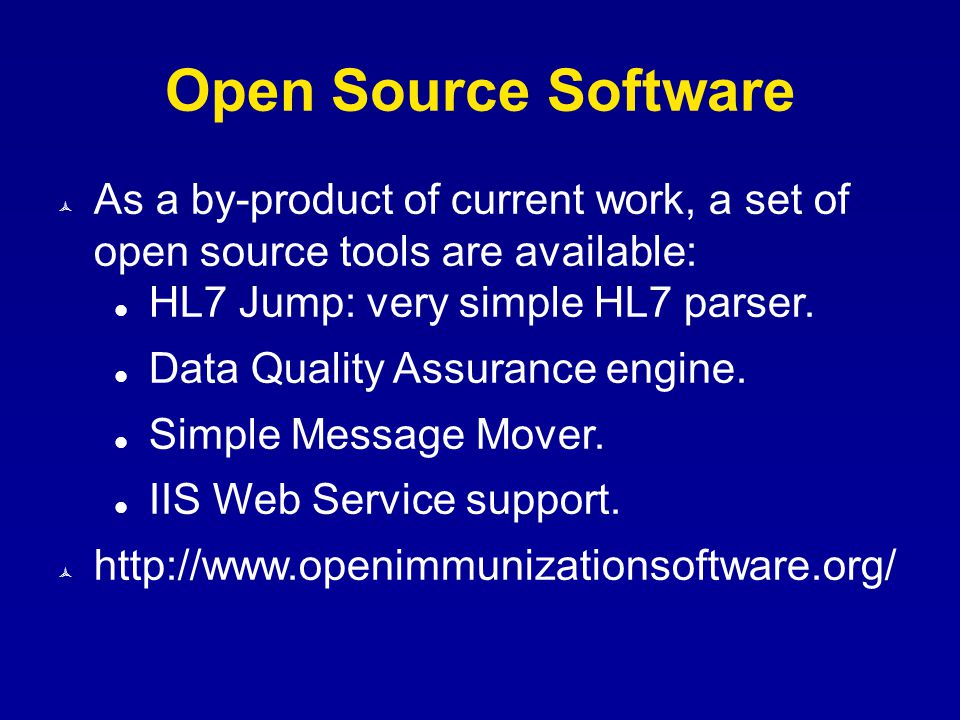 Open Source Software

As a by-product of current work, a set of open source tools are available:

- HL7 Jump: very simple HL7 parser.
- Data Quality Assurance engine.
- Simple Message Mover.
- IIS Web Service support.

http://www.openimmunizationsoftware.org/